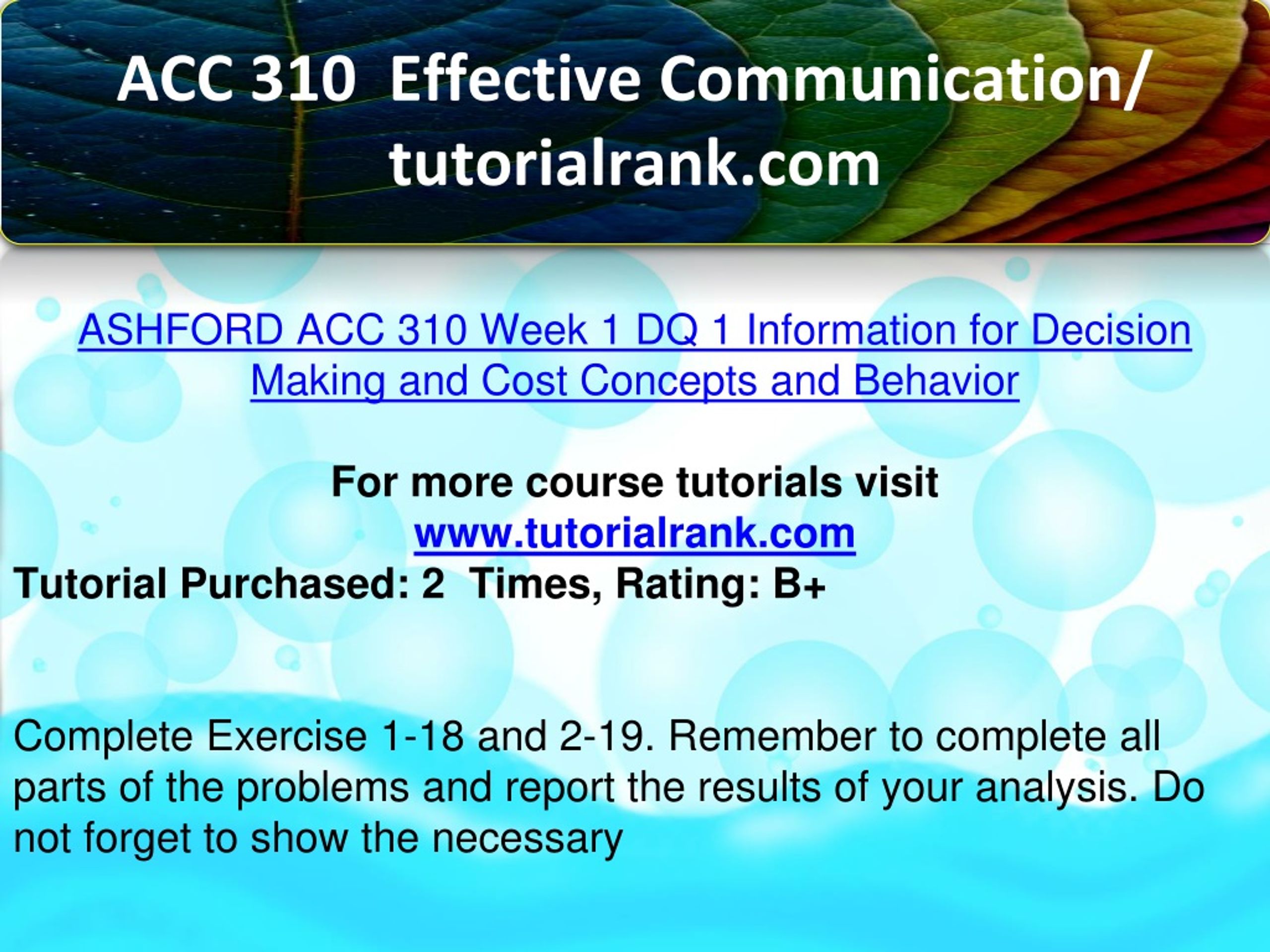 ACC 310 Effective Communication/ tutorialrank.com

ASHFORD ACC 310 Week 1 DQ 1 Information for Decision Making and Cost Concepts and Behavior

For more course tutorials visit
www.tutorialrank.com
Tutorial Purchased: 2 Times, Rating: B+

Complete Exercise 1-18 and 2-19. Remember to complete all parts of the problems and report the results of your analysis. Do not forget to show the necessary